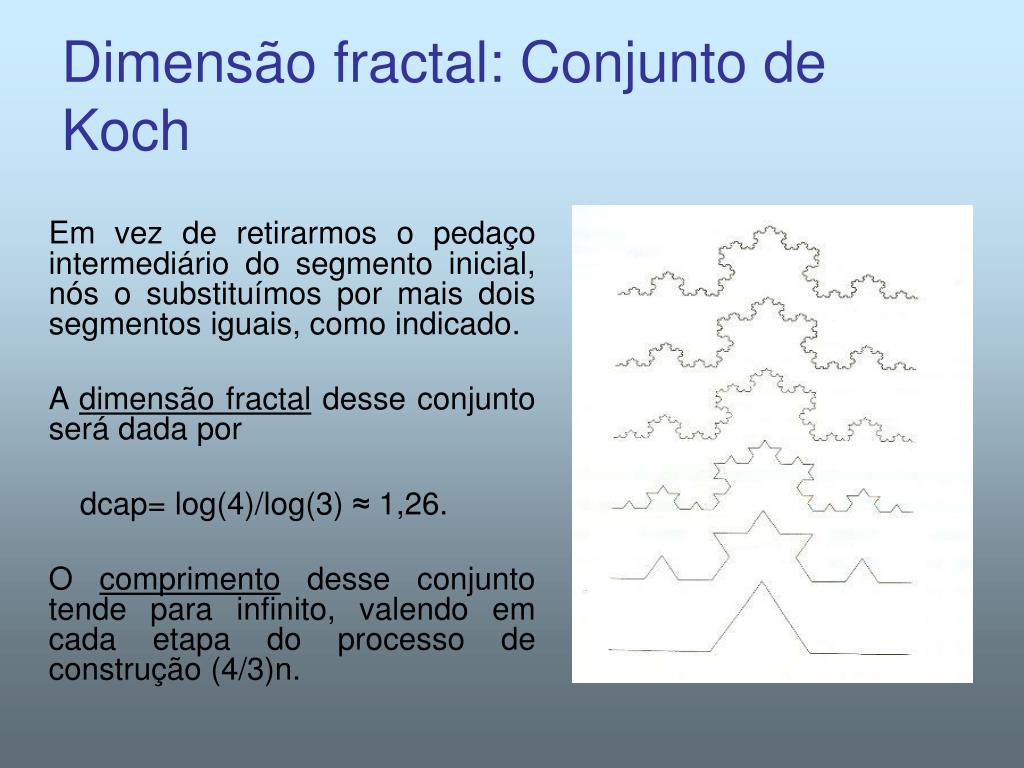 Dimensão fractal: Conjunto de Koch

Em vez de retirarmos o pedaço intermediário do segmento inicial, nós o substituímos por mais dois segmentos iguais, como indicado.

A dimensão fractal desse conjunto será dada por

dcap= log(4)/log(3) ≈ 1,26.

O comprimento desse conjunto tende para infinito, valendo em cada etapa do processo de construção (4/3)n.